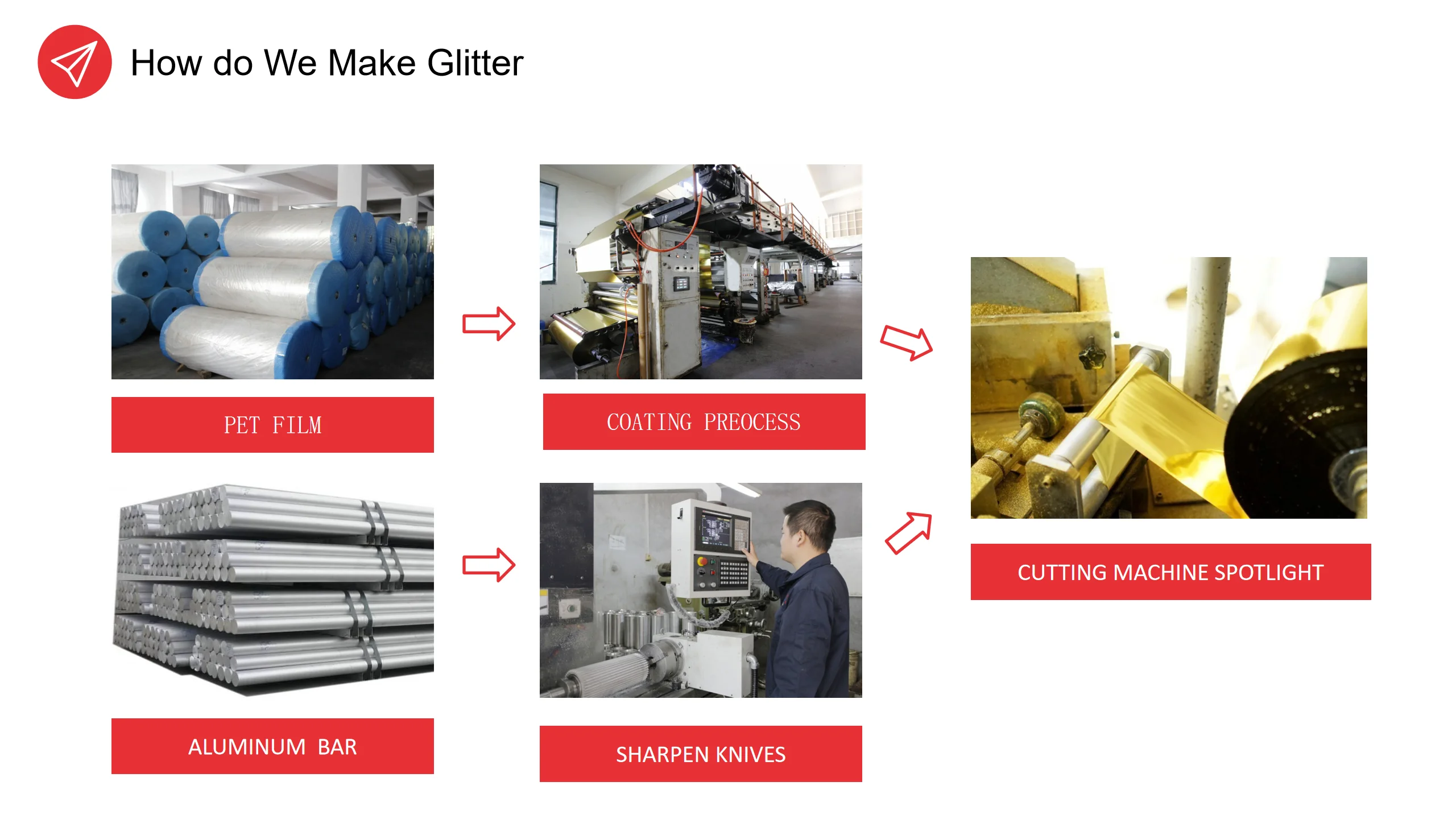 How do We Make Glitter

PET FILM

COATING PREOCESS

ALUMINUM BAR

SHARPEN KNIVES

CUTTING MACHINE SPOTLIGHT